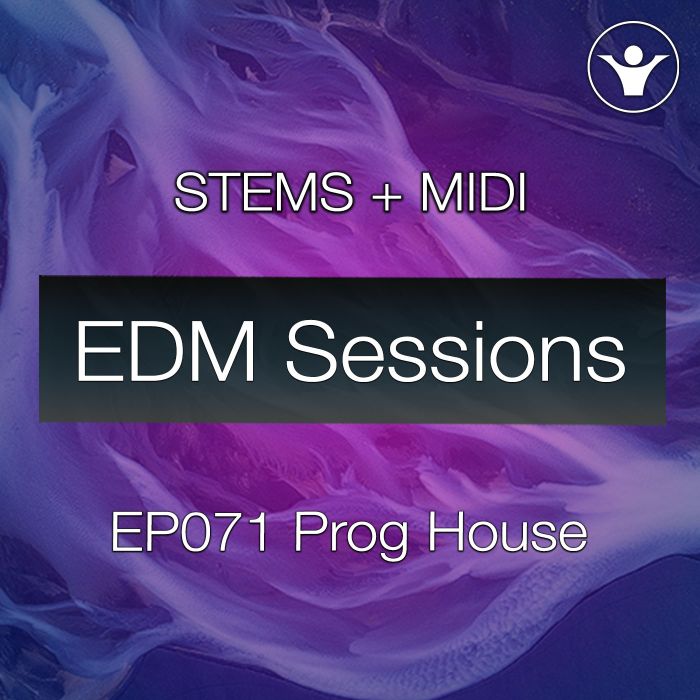 STEMS + MIDI

EDM Sessions

EP071 Prog House